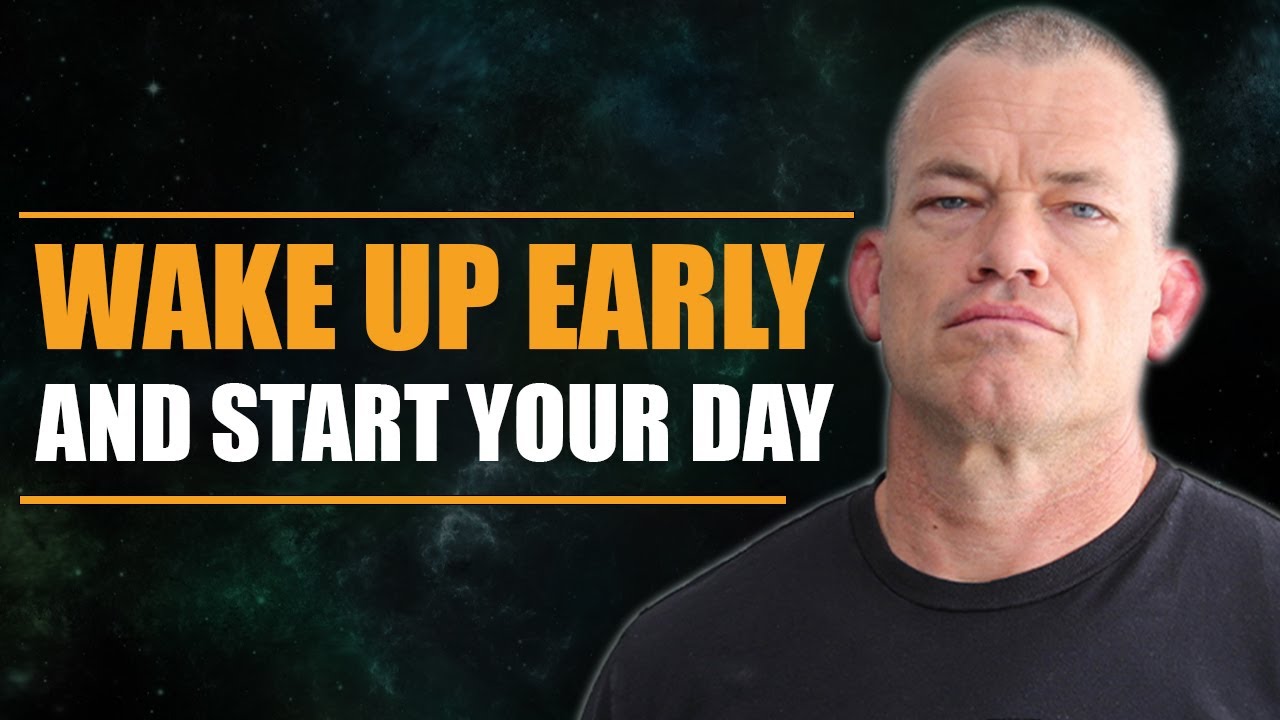 WAKE UP EARLY
AND START YOUR DAY